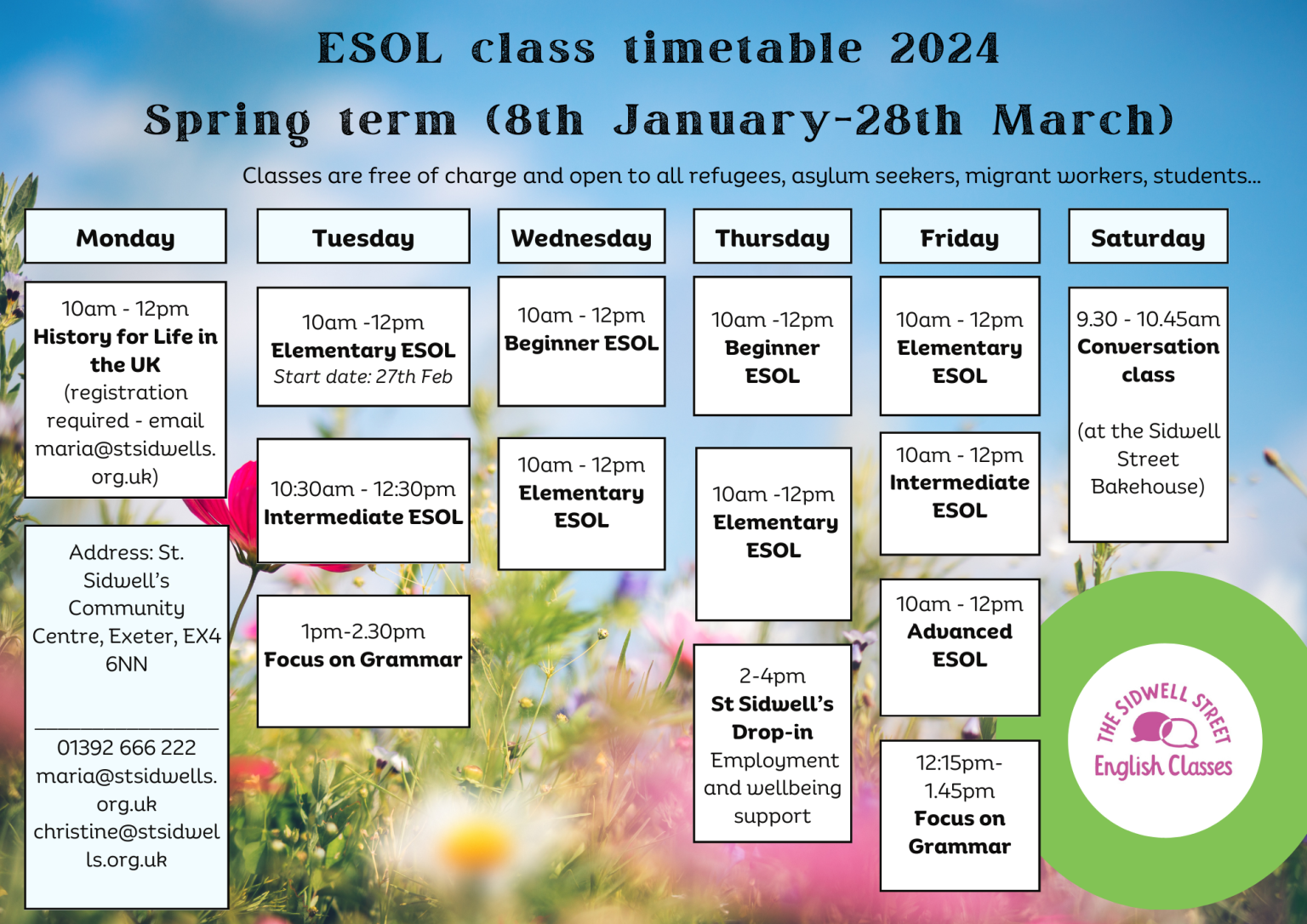 ESOL class timetable 2024

Spring term (8th January-28th March)

Classes are free of charge and open to all refugees, asylum seekers, migrant workers, students...

Monday

10am - 12pm
History for Life in the UK
(registration required - email maria@stsidwells.org.uk)

Address: St. Sidwell's Community Centre, Exeter, EX4 6NN

01392 666 222
maria@stsidwells.org.uk
christine@stsidwells.org.uk

Tuesday

10am -12pm
Elementary ESOL
Start date: 27th Feb

10:30am - 12:30pm
Intermediate ESOL

1pm-2.30pm
Focus on Grammar

Wednesday

10am - 12pm
Beginner ESOL

10am - 12pm
Elementary ESOL

Thursday

10am -12pm
Beginner ESOL

10am -12pm
Elementary ESOL

2-4pm
St Sidwell's Drop-in
Employment and wellbeing support

Friday

10am - 12pm
Elementary ESOL

10am - 12pm
Intermediate ESOL

10am - 12pm
Advanced ESOL

12:15pm-1.45pm
Focus on Grammar

Saturday

9.30 - 10.45am
Conversation class

(at the Sidwell Street Bakehouse)

THE SIDWELL STREET
English Classes